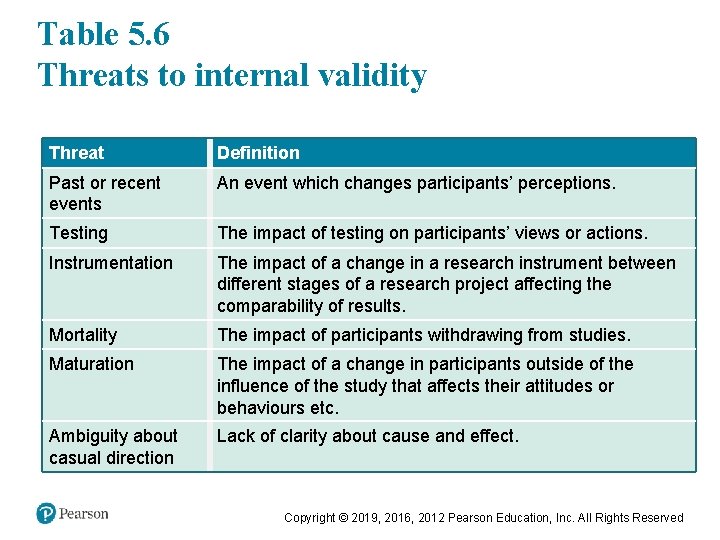 Table 5.6
Threats to internal validity

| Threat | Definition |
|---|---|
| Past or recent events | An event which changes participants’ perceptions. |
| Testing | The impact of testing on participants’ views or actions. |
| Instrumentation | The impact of a change in a research instrument between different stages of a research project affecting the comparability of results. |
| Mortality | The impact of participants withdrawing from studies. |
| Maturation | The impact of a change in participants outside of the influence of the study that affects their attitudes or behaviours etc. |
| Ambiguity about casual direction | Lack of clarity about cause and effect. |

Pearson

Copyright © 2019, 2016, 2012 Pearson Education, Inc. All Rights Reserved